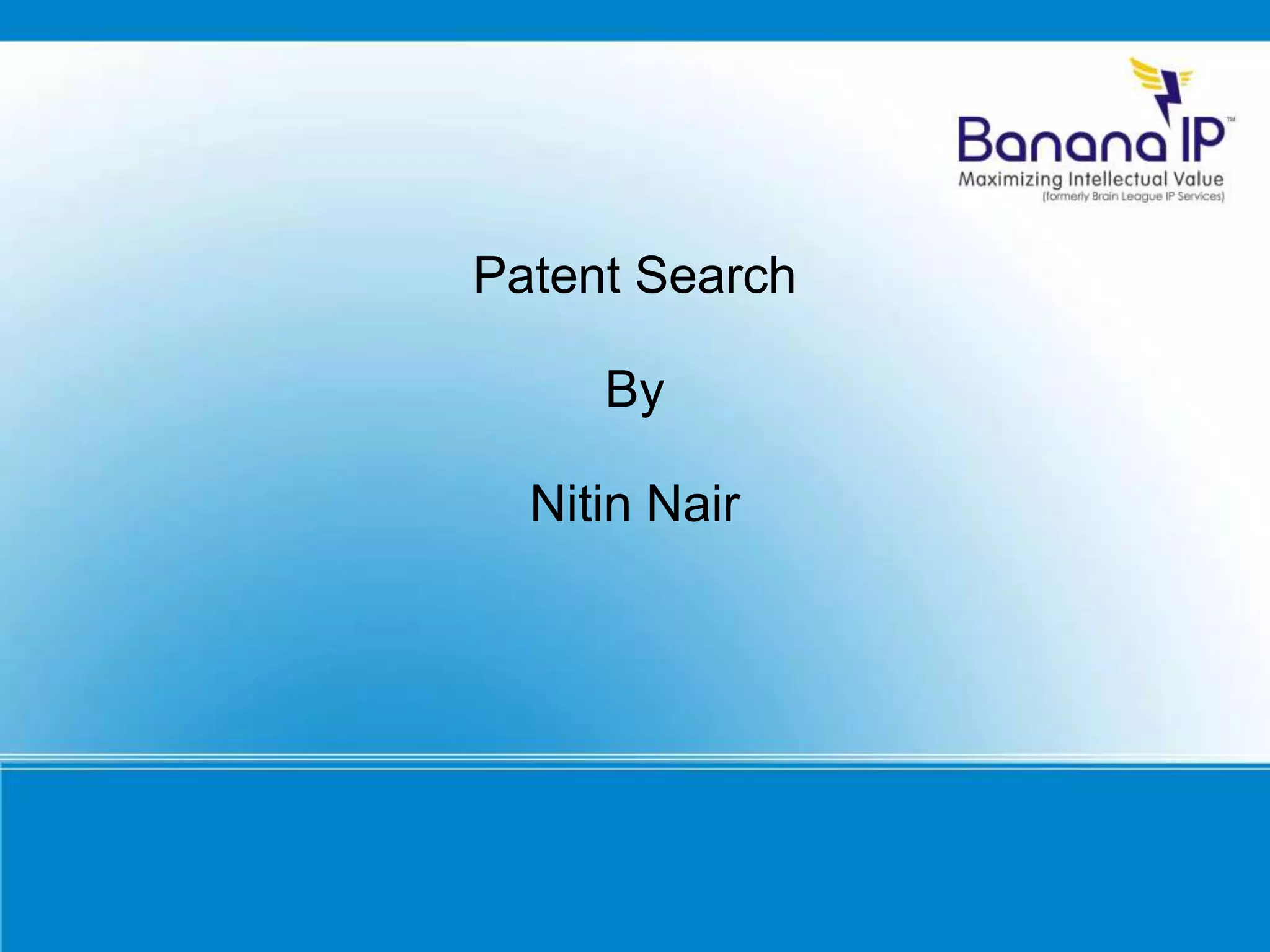 Banana IP™
Maximizing Intellectual Value
(formerly Brain League IP Services)

Patent Search

By

Nitin Nair